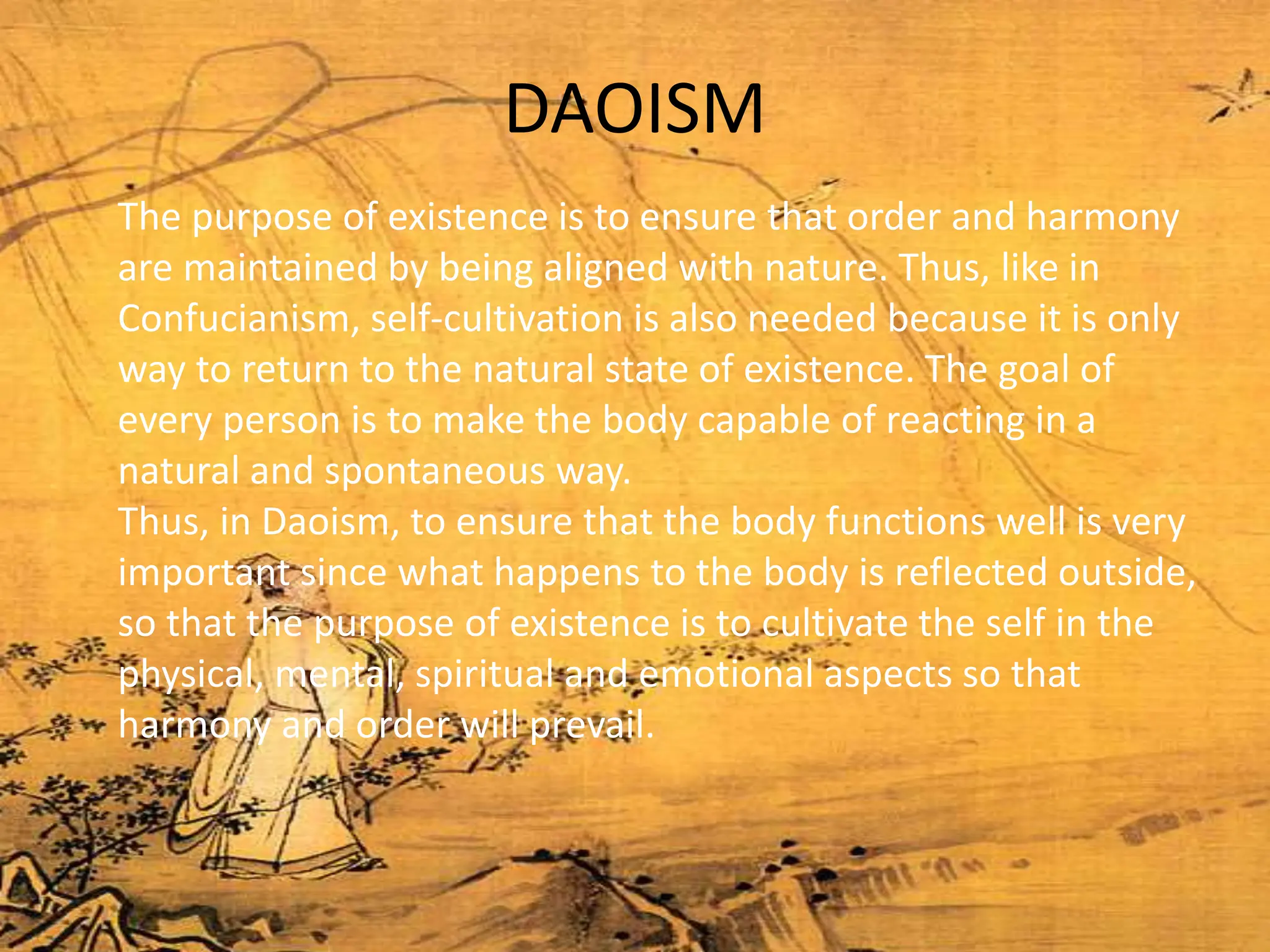 DAOISM

The purpose of existence is to ensure that order and harmony are maintained by being aligned with nature. Thus, like in Confucianism, self-cultivation is also needed because it is only way to return to the natural state of existence. The goal of every person is to make the body capable of reacting in a natural and spontaneous way.
Thus, in Daoism, to ensure that the body functions well is very important since what happens to the body is reflected outside, so that the purpose of existence is to cultivate the self in the physical, mental, spiritual and emotional aspects so that harmony and order will prevail.